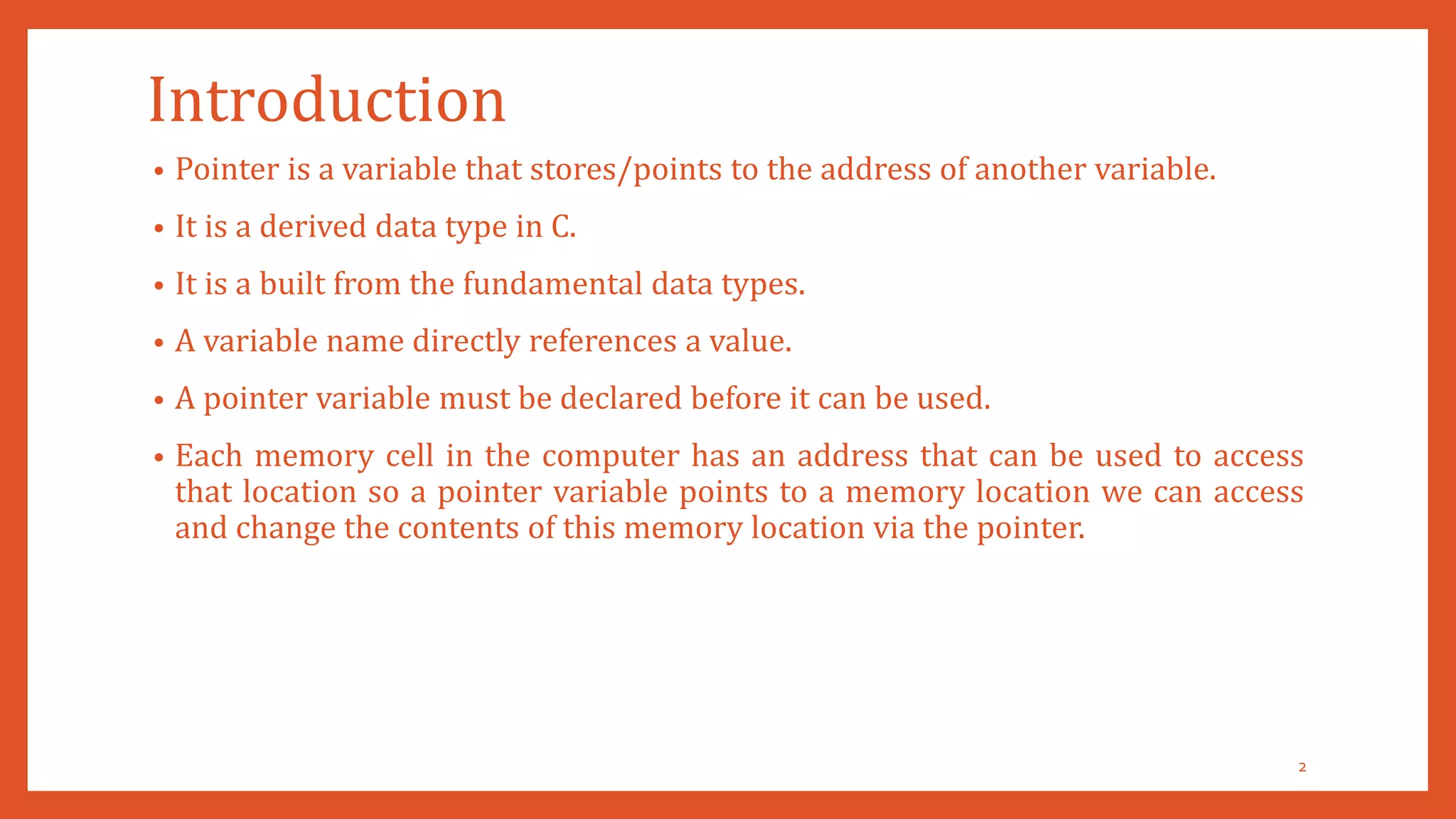 Introduction

• Pointer is a variable that stores/points to the address of another variable.

• It is a derived data type in C.

• It is a built from the fundamental data types.

• A variable name directly references a value.

• A pointer variable must be declared before it can be used.

• Each memory cell in the computer has an address that can be used to access that location so a pointer variable points to a memory location we can access and change the contents of this memory location via the pointer.

2